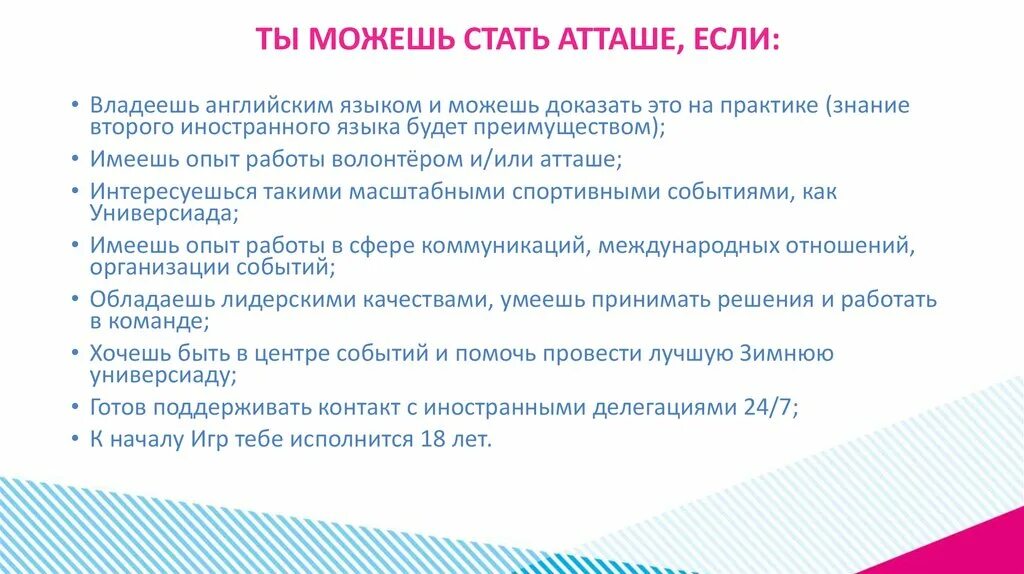 ТЫ МОЖЕШЬ СТАТЬ АТТАШЕ, ЕСЛИ:

• Владеешь английским языком и можешь доказать это на практике (знание второго иностранного языка будет преимуществом);
• Имеешь опыт работы волонтёром и/или атташе;
• Интересуешься такими масштабными спортивными событиями, как Универсиада;
• Имеешь опыт работы в сфере коммуникаций, международных отношений, организации событий;
• Обладаешь лидерскими качествами, умеешь принимать решения и работать в команде;
• Хочешь быть в центре событий и помочь провести лучшую Зимнюю универсиаду;
• Готов поддерживать контакт с иностранными делегациями 24/7;
• К началу Игр тебе исполнится 18 лет.